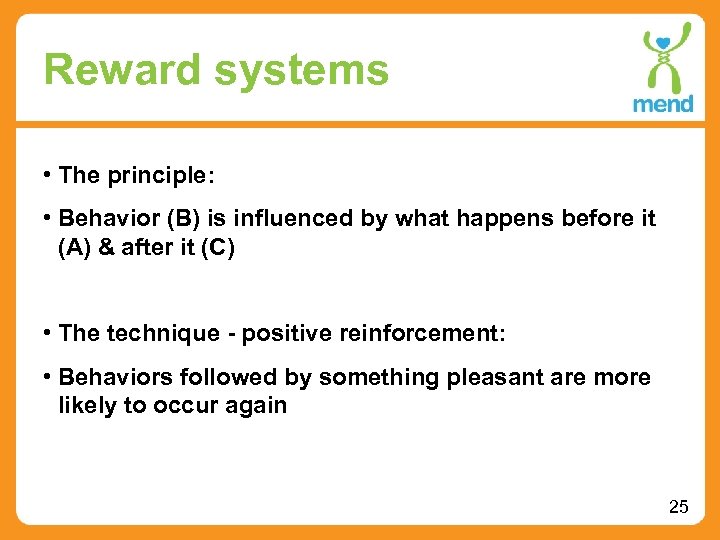 Reward systems

mend

• The principle:

• Behavior (B) is influenced by what happens before it (A) & after it (C)

• The technique - positive reinforcement:

• Behaviors followed by something pleasant are more likely to occur again

25